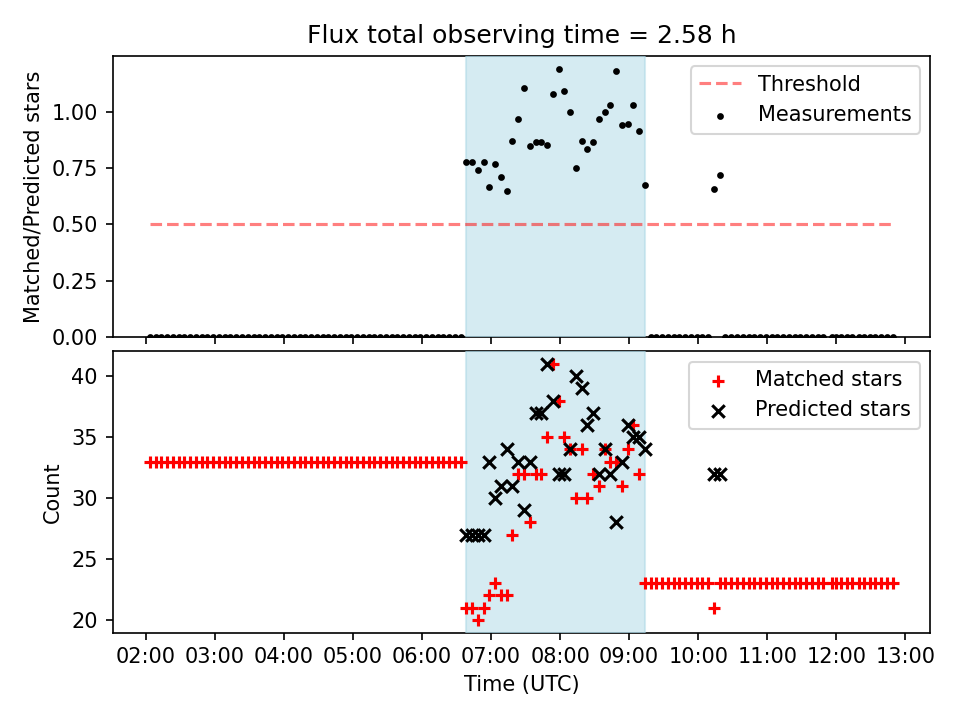 Flux total observing time = 2.58 h

Matched/Predicted stars

1.00
0.75
0.50
0.25
0.00

Threshold
Measurements

Count

40
35
30
25
20

Matched stars
Predicted stars

02:00 03:00 04:00 05:00 06:00 07:00 08:00 09:00 10:00 11:00 12:00 13:00
Time (UTC)